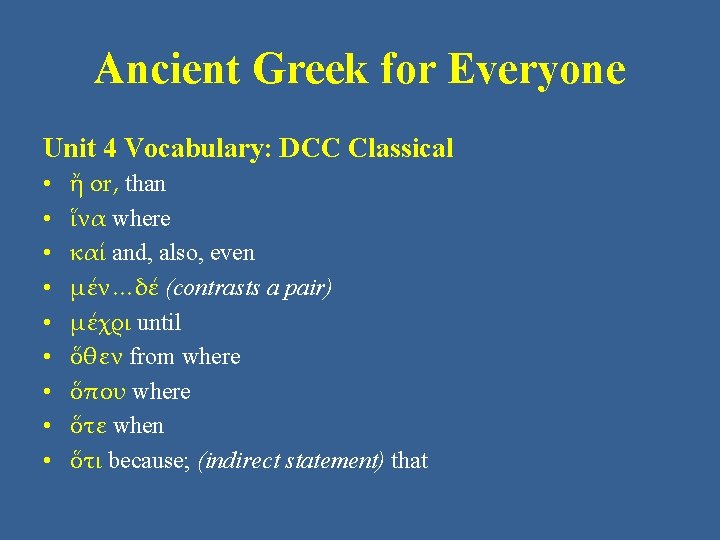 Ancient Greek for Everyone

Unit 4 Vocabulary: DCC Classical

• ἤ or, than
• ἵνα where
• καί and, also, even
• μέν…δέ (contrasts a pair)
• μέχρι until
• ὅθεν from where
• ὅπου where
• ὅτε when
• ὅτι because; (indirect statement) that